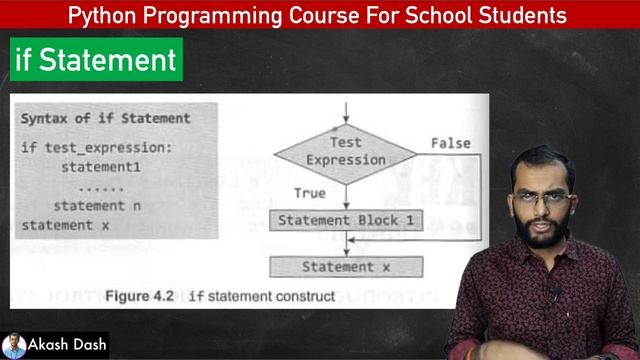 Python Programming Course For School Students

if Statement

Syntax of if Statement

if test_expression:
statement1
......
statement n
statement x

Test Expression

False

True

Statement Block 1

Statement x

Figure 4.2 if statement construct

Akash Dash